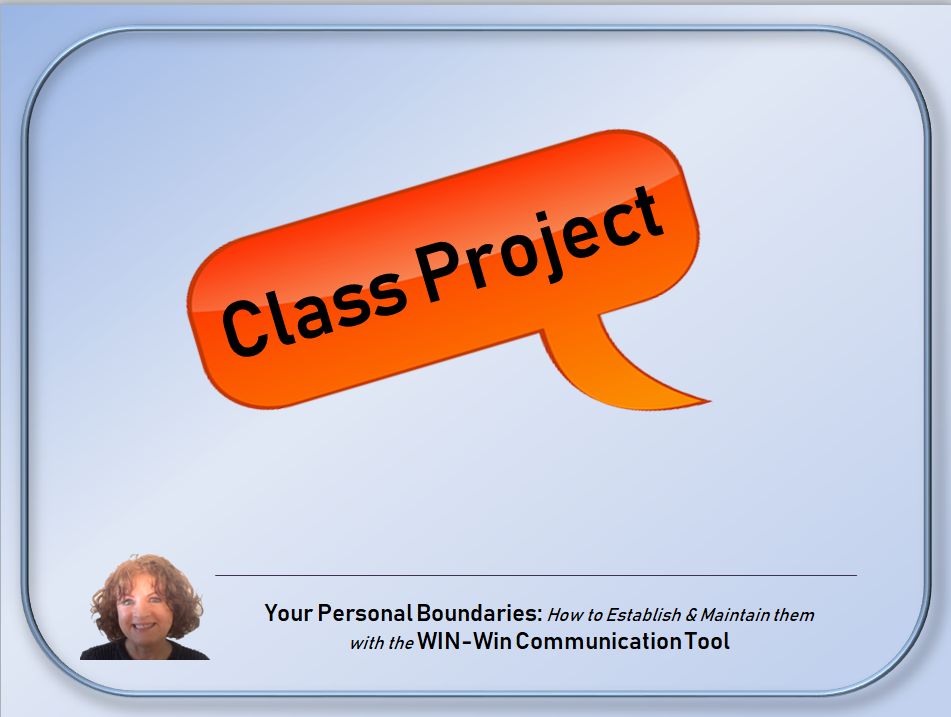 Class Project

Your Personal Boundaries: How to Establish & Maintain them with the WIN-Win Communication Tool